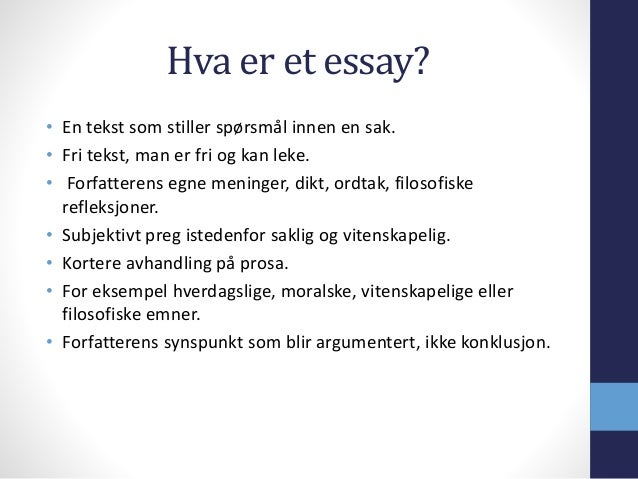 Hva er et essay?

• En tekst som stiller spørsmål innen en sak.
• Fri tekst, man er fri og kan leke.
• Forfatterens egne meninger, dikt, ordtak, filosofiske refleksjoner.
• Subjektivt preg istedenfor saklig og vitenskapelig.
• Kortere avhandling på prosa.
• For eksempel hverdagslige, moralske, vitenskapelige eller filosofiske emner.
• Forfatterens synspunkt som blir argumentert, ikke konklusjon.